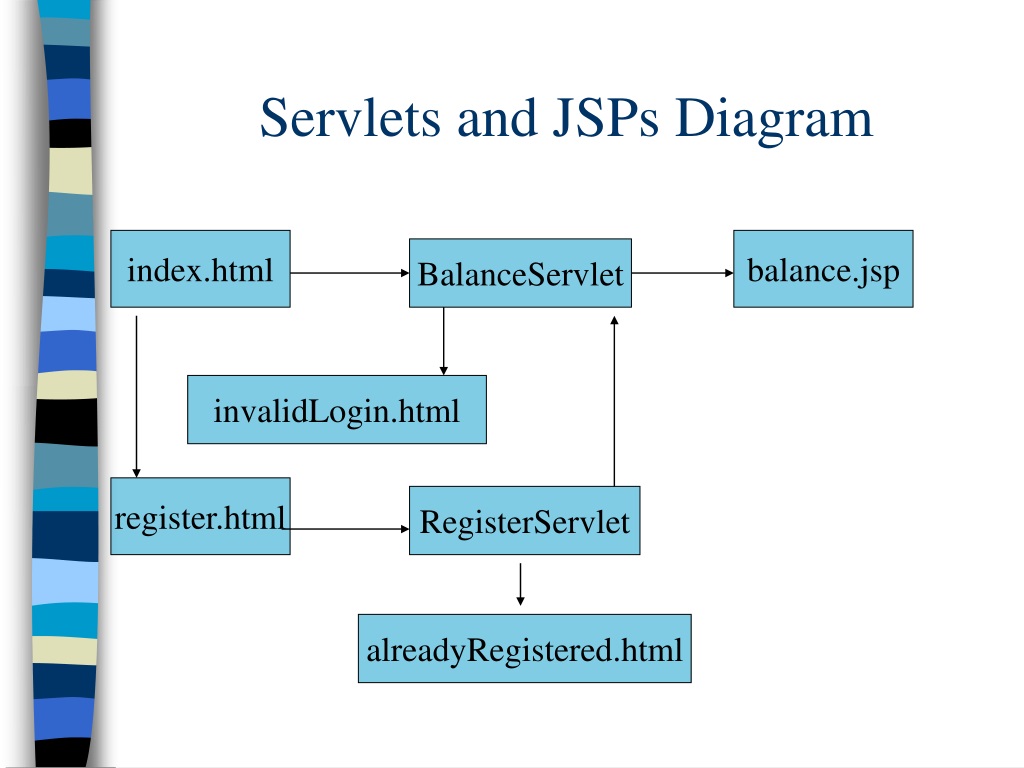 Servlets and JSPs Diagram

index.html

BalanceServlet

balance.jsp

invalidLogin.html

register.html

RegisterServlet

alreadyRegistered.html